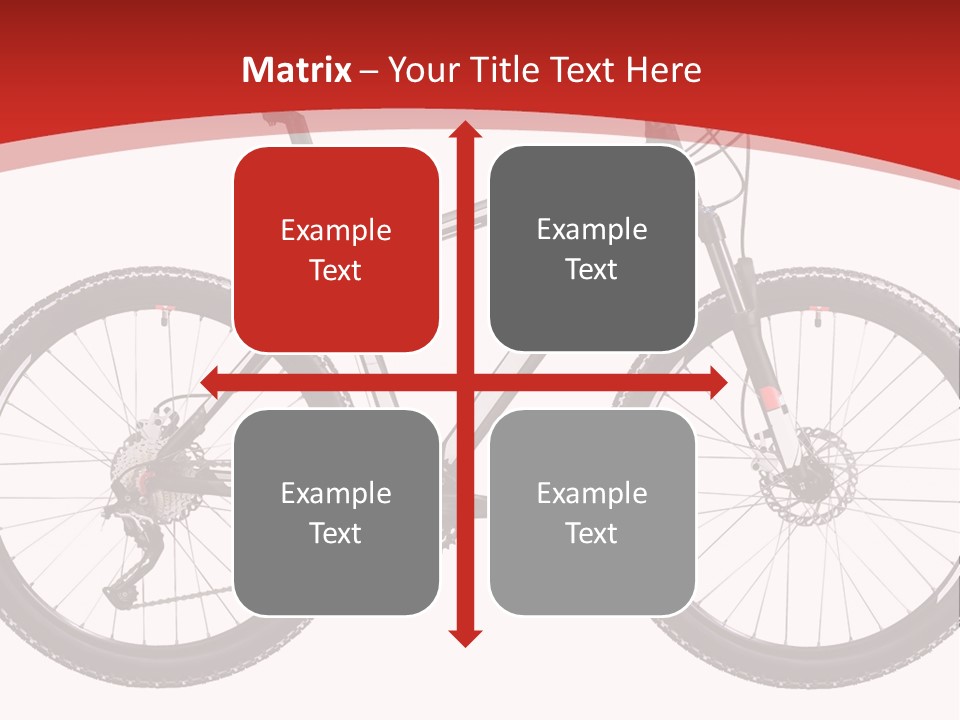 Matrix – Your Title Text Here

Example Text

Example Text

Example Text

Example Text